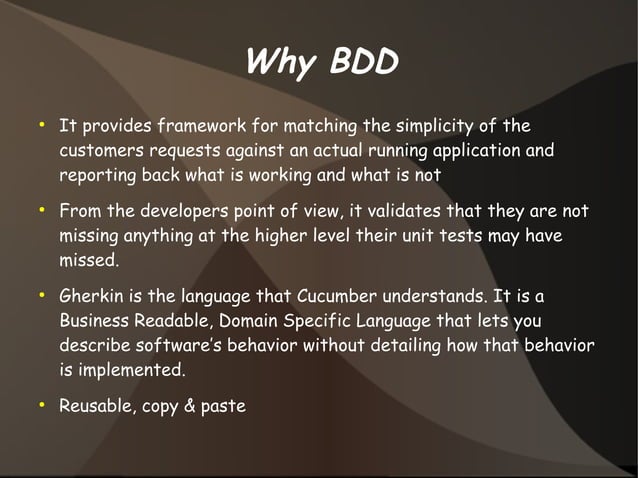 Why BDD

• It provides framework for matching the simplicity of the customers requests against an actual running application and reporting back what is working and what is not

• From the developers point of view, it validates that they are not missing anything at the higher level their unit tests may have missed.

• Gherkin is the language that Cucumber understands. It is a Business Readable, Domain Specific Language that lets you describe software's behavior without detailing how that behavior is implemented.

• Reusable, copy & paste